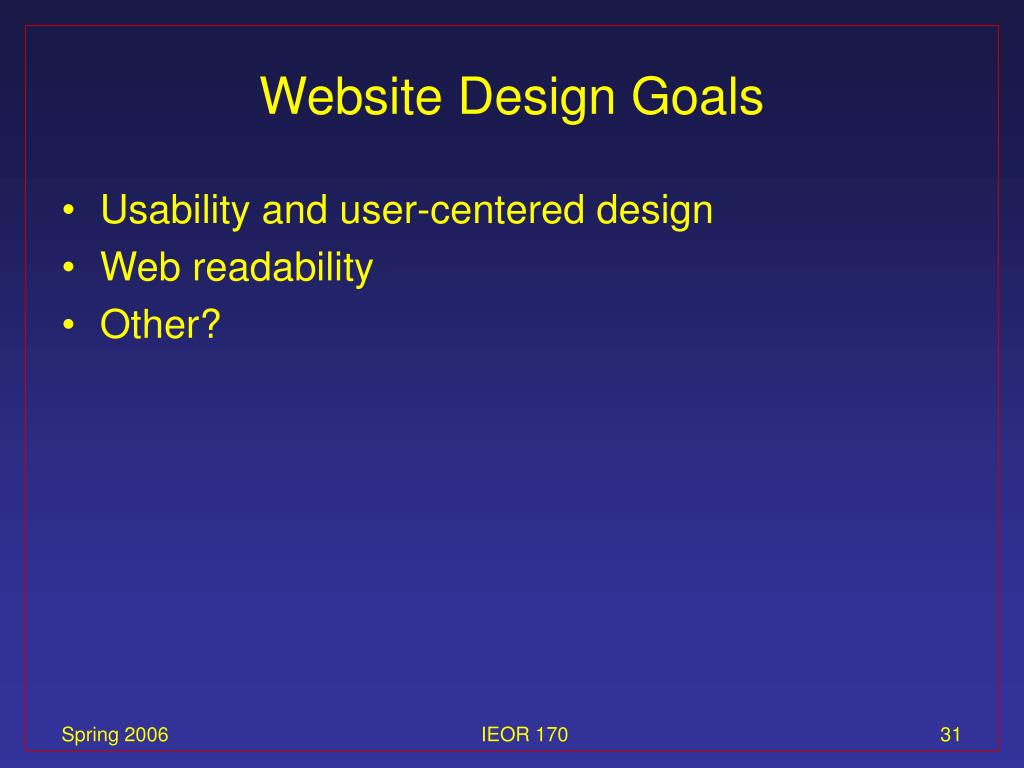 Website Design Goals

• Usability and user-centered design
• Web readability
• Other?

Spring 2006

IEOR 170

31